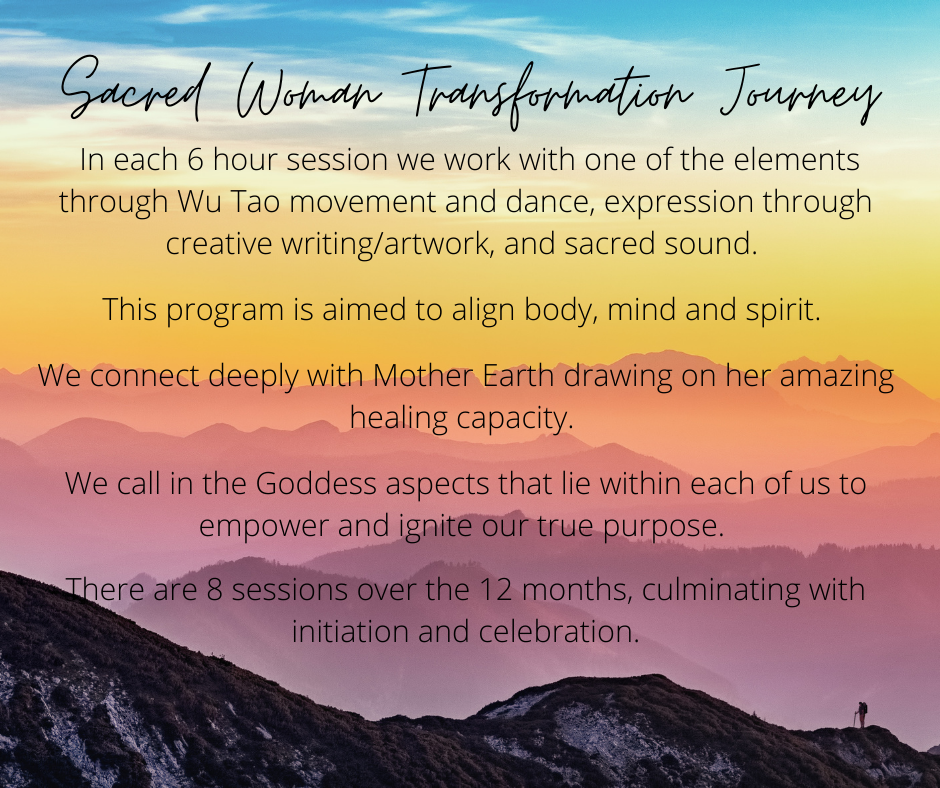 Sacred Woman Transformation Journey

In each 6 hour session we work with one of the elements through Wu Tao movement and dance, expression through creative writing/artwork, and sacred sound.

This program is aimed to align body, mind and spirit.

We connect deeply with Mother Earth drawing on her amazing healing capacity.

We call in the Goddess aspects that lie within each of us to empower and ignite our true purpose.

There are 8 sessions over the 12 months, culminating with initiation and celebration.